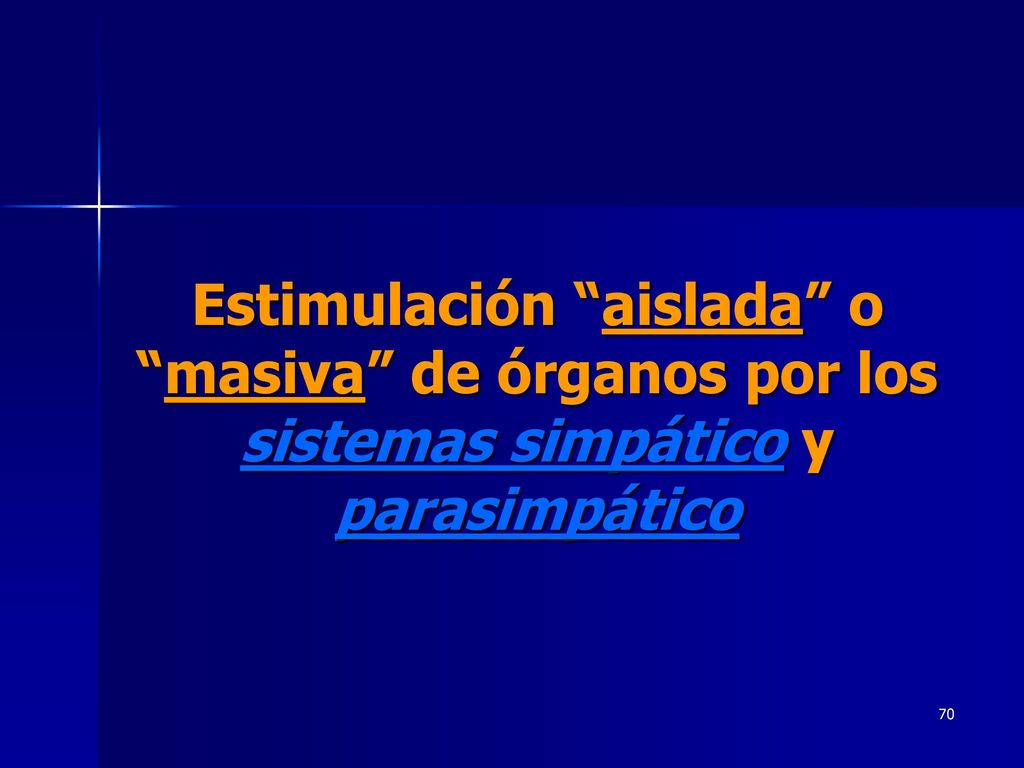 Estimulación “aislada” o “masiva” de órganos por los sistemas simpático y parasimpático

70